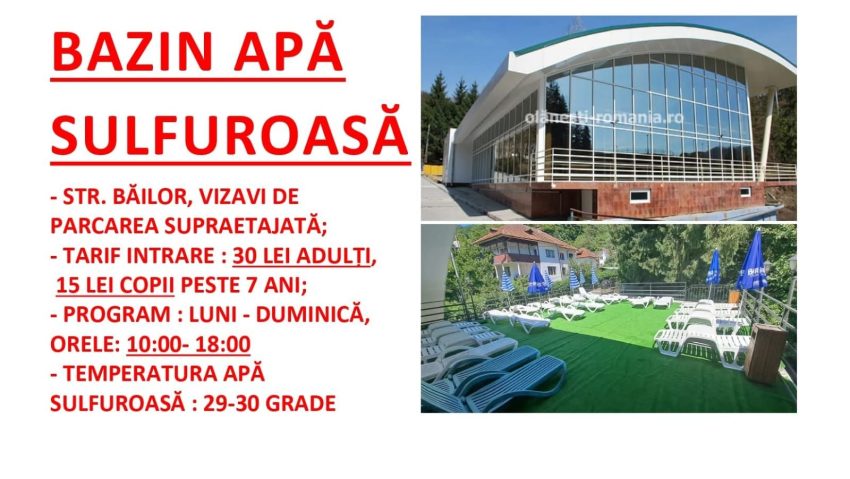 BAZIN APĂ SULFUROASĂ

- STR. BĂILOR, VIZAVI DE PARCAREA SUPRAETAJATĂ;
- TARIF INTRARE : 30 LEI ADULȚI, 15 LEI COPII PESTE 7 ANI;
- PROGRAM : LUNI - DUMINICĂ, ORELE: 10:00- 18:00
- TEMPERATURA APĂ SULFUROASĂ : 29-30 GRADE

olanesti-romania.ro